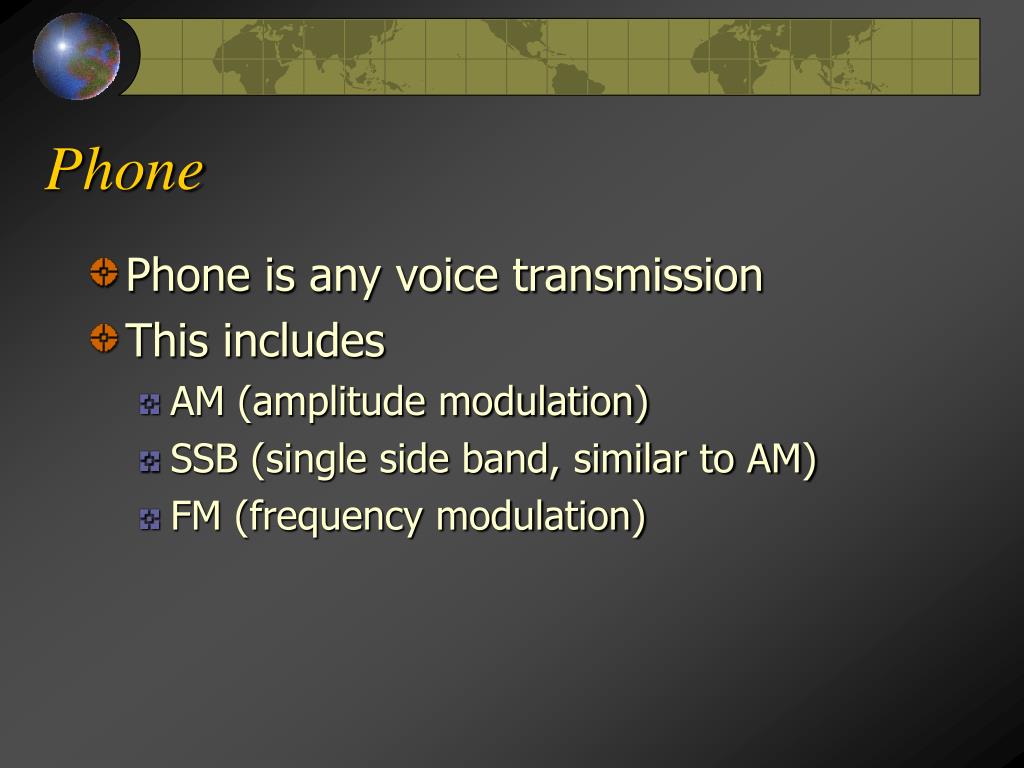 Phone

Phone is any voice transmission

This includes

AM (amplitude modulation)

SSB (single side band, similar to AM)

FM (frequency modulation)